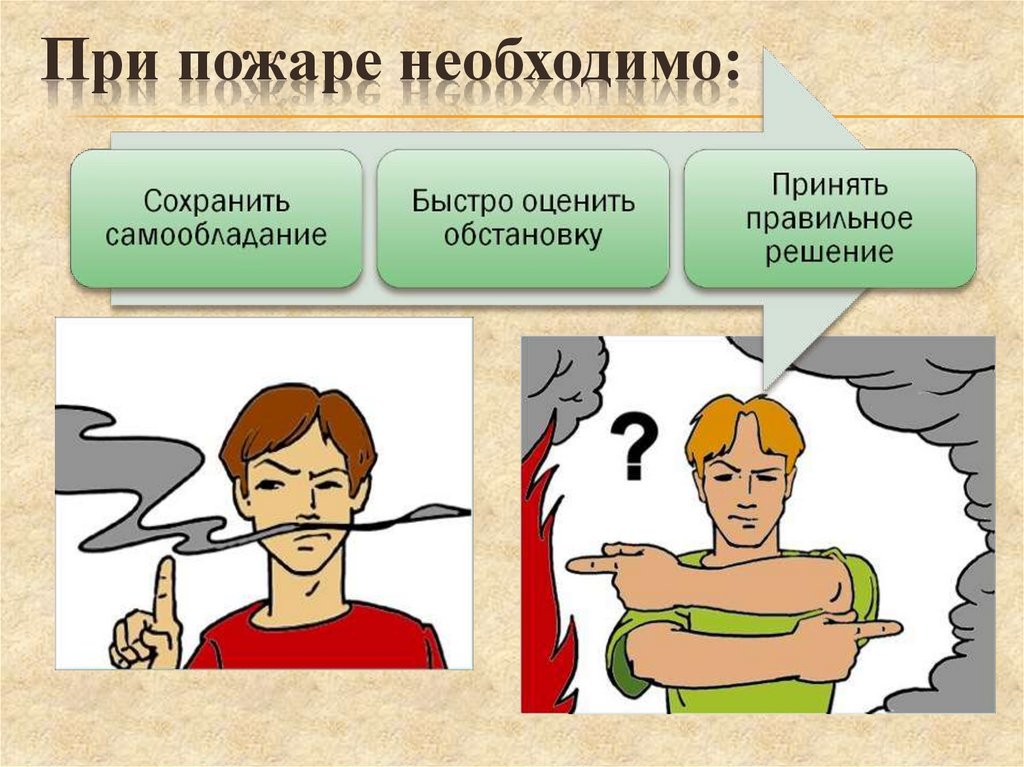 При пожаре необходимо:

Сохранить самообладание

Быстро оценить обстановку

Принять правильное решение

?